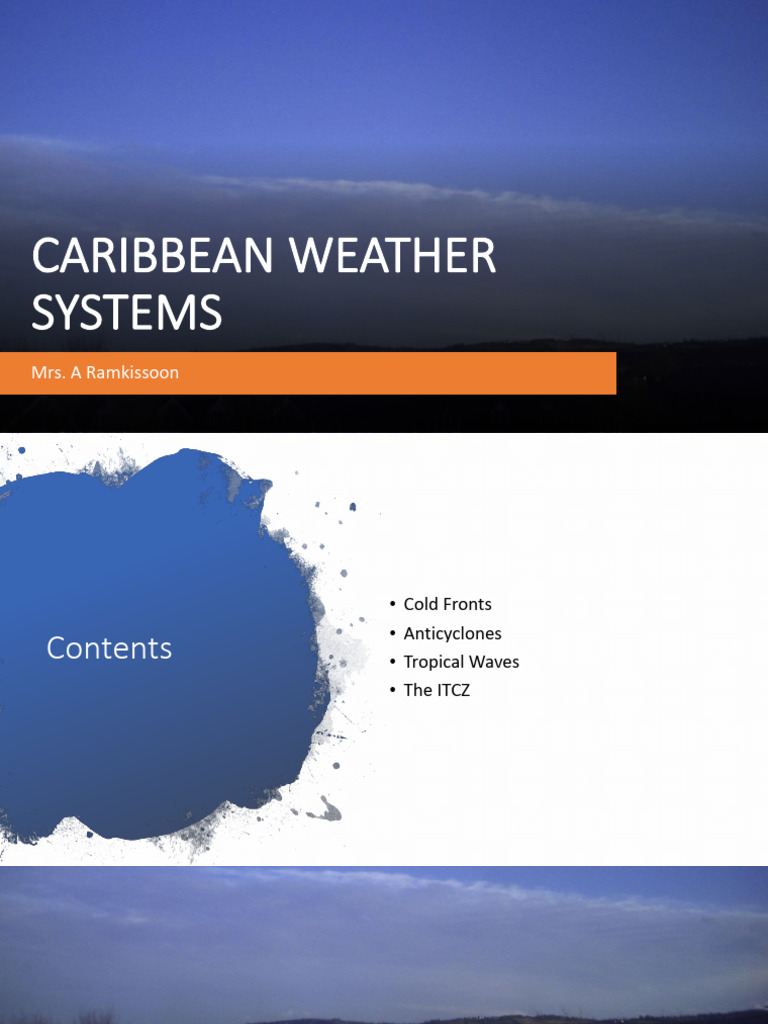 CARIBBEAN WEATHER SYSTEMS

Mrs. A Ramkissoon

Contents

• Cold Fronts
• Anticyclones
• Tropical Waves
• The ITCZ